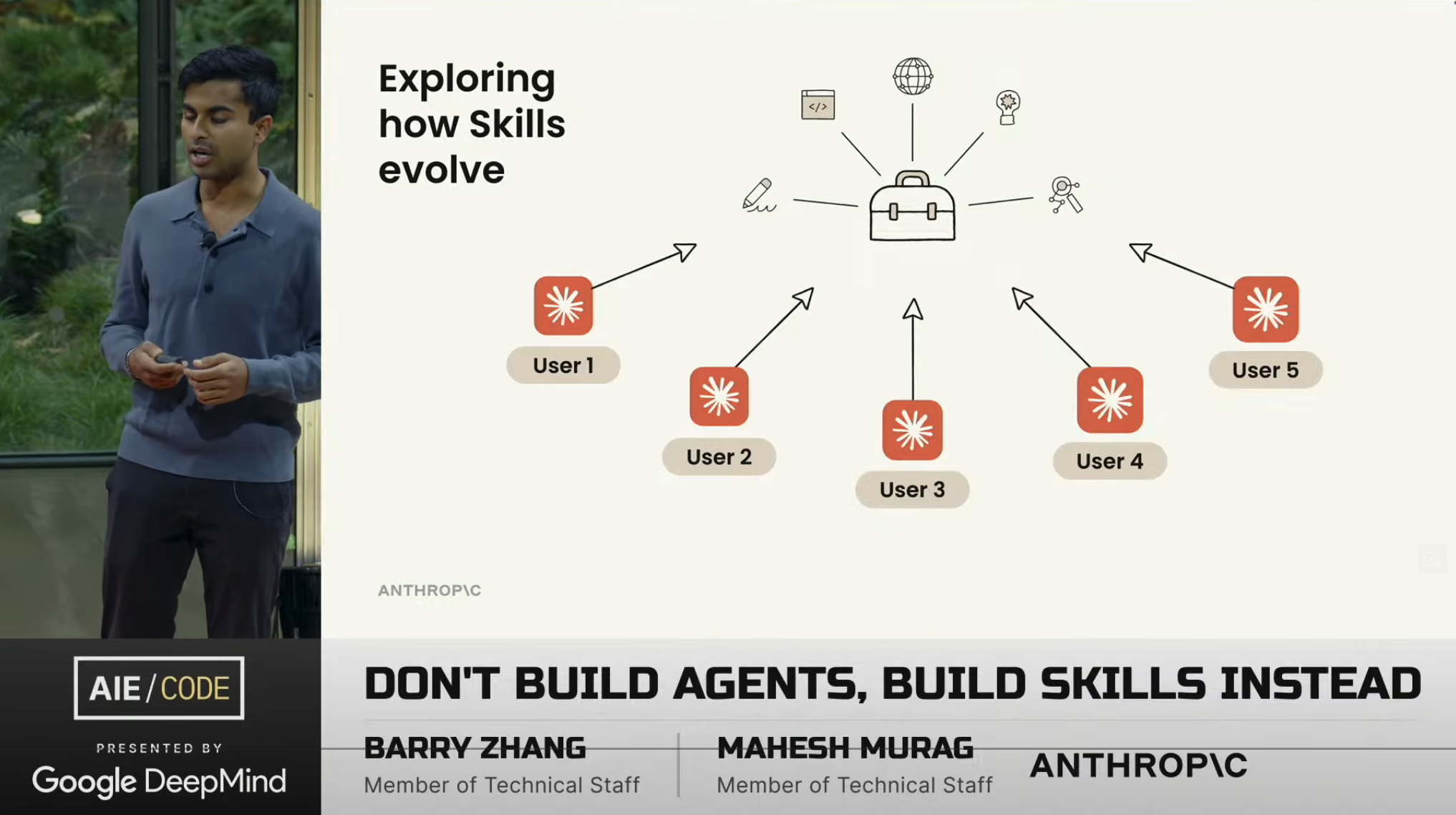 Exploring how Skills evolve

</>

User 1

User 2

User 3

User 4

User 5

ANTHROP\C

AIE / CODE

PRESENTED BY

Google DeepMind

DON'T BUILD AGENTS, BUILD SKILLS INSTEAD

BARRY ZHANG
Member of Technical Staff

MAHESH MURAG
Member of Technical Staff

ANTHROP\C